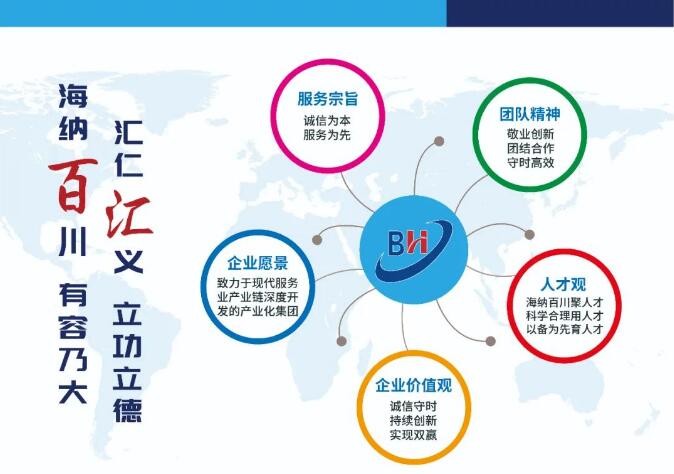 海纳百川 有容乃大

汇仁汇义 立功立德

服务宗旨
诚信为本
服务为先

团队精神
敬业创新
团结合作
守时高效

BH

企业愿景
致力于现代服务业产业链深度开发的产业化集团

人才观
海纳百川聚人才
科学合理用人才
以备为先育人才

企业价值观
诚信守时
持续创新
实现双赢